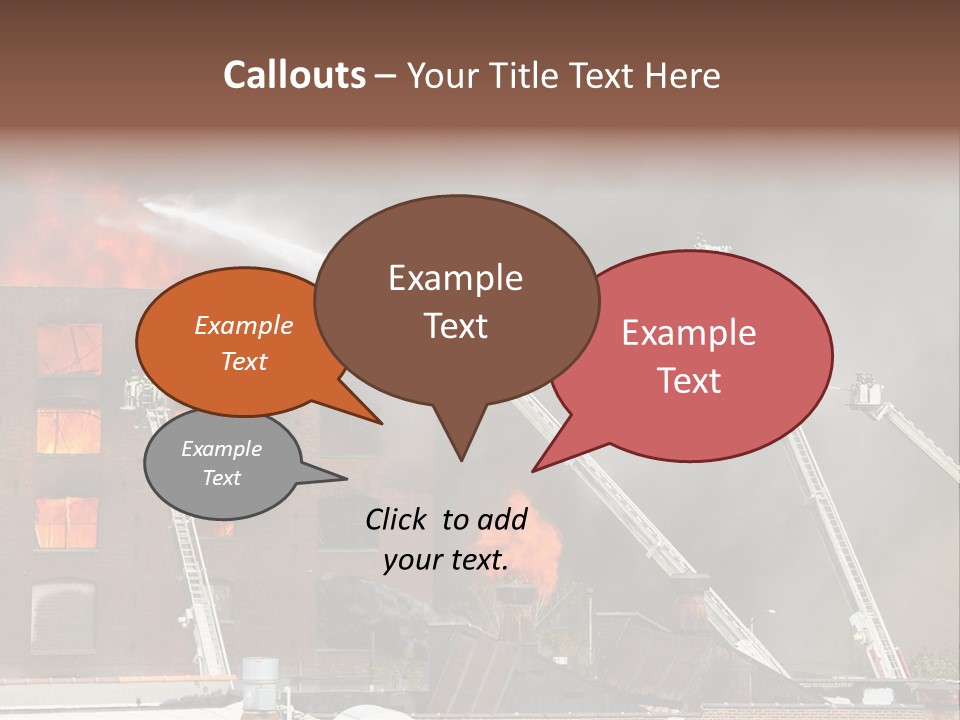 Callouts – Your Title Text Here

Example Text

Example Text

Example Text

Example Text

Click to add your text.